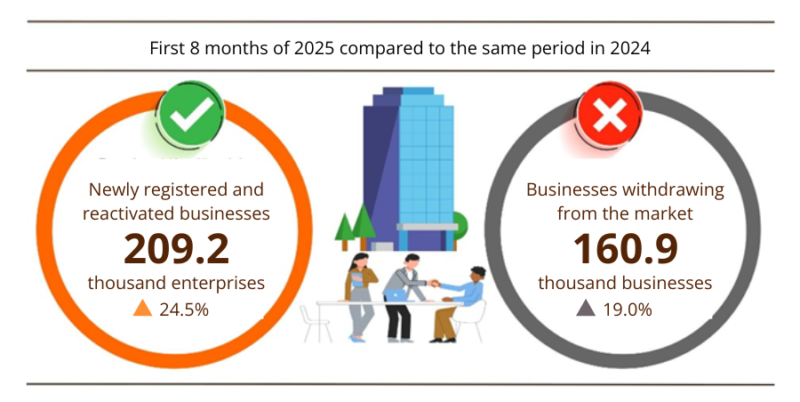 First 8 months of 2025 compared to the same period in 2024

Newly registered and reactivated businesses
209.2
thousand enterprises
▲ 24.5%

Businesses withdrawing from the market
160.9
thousand businesses
▲ 19.0%